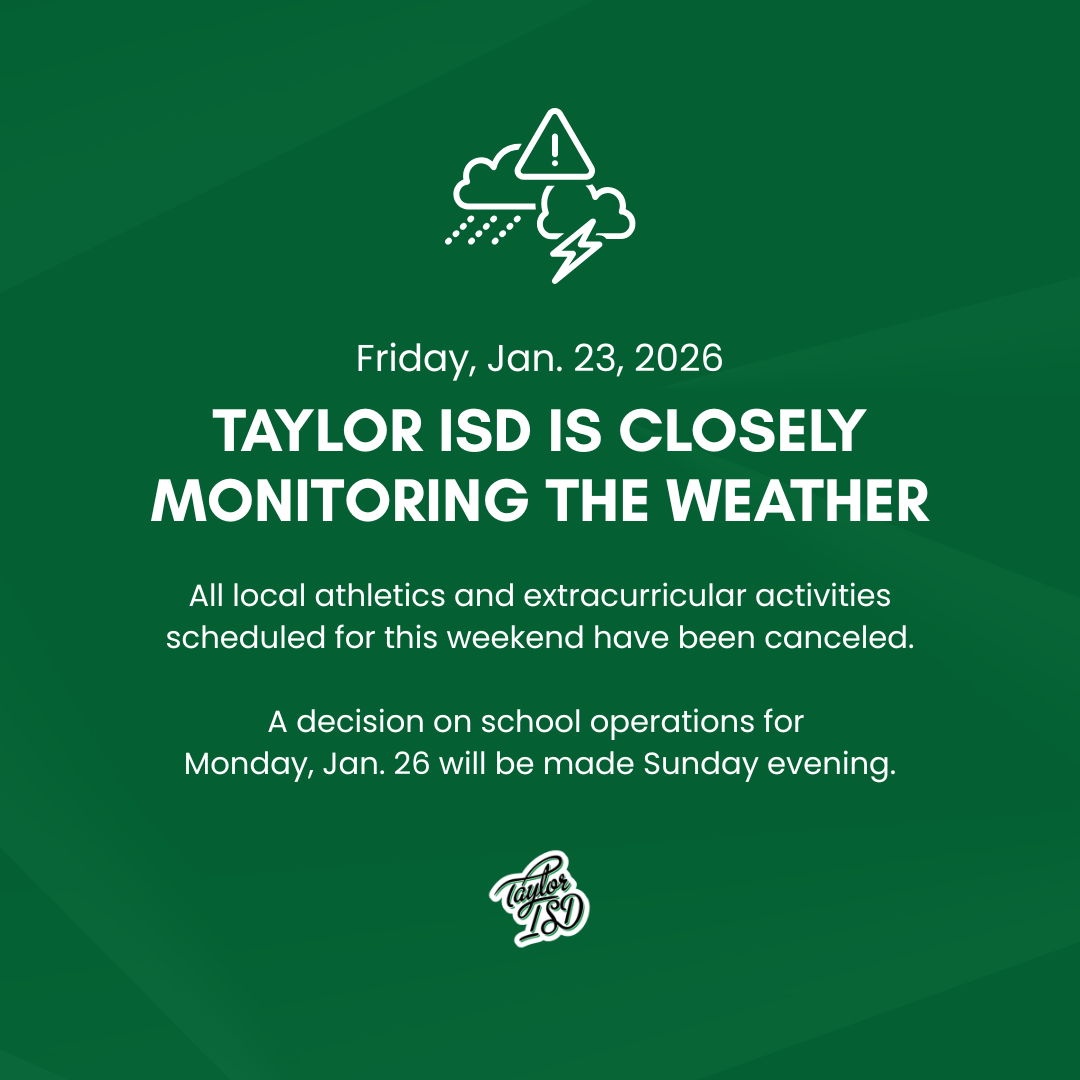 Friday, Jan. 23, 2026

TAYLOR ISD IS CLOSELY MONITORING THE WEATHER

All local athletics and extracurricular activities scheduled for this weekend have been canceled.

A decision on school operations for Monday, Jan. 26 will be made Sunday evening.

Taylor ISD